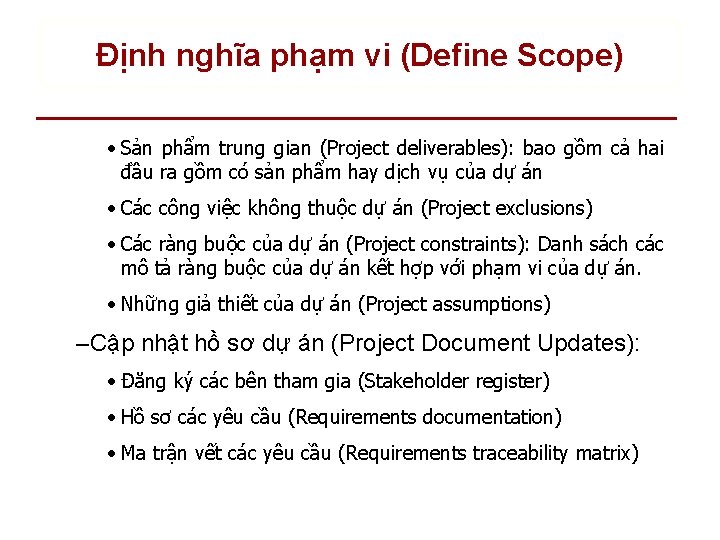 Định nghĩa phạm vi (Define Scope)

• Sản phẩm trung gian (Project deliverables): bao gồm cả hai đầu ra gồm có sản phẩm hay dịch vụ của dự án

• Các công việc không thuộc dự án (Project exclusions)

• Các ràng buộc của dự án (Project constraints): Danh sách các mô tả ràng buộc của dự án kết hợp với phạm vi của dự án.

• Những giả thiết của dự án (Project assumptions)

–Cập nhật hồ sơ dự án (Project Document Updates):

• Đăng ký các bên tham gia (Stakeholder register)

• Hồ sơ các yêu cầu (Requirements documentation)

• Ma trận vết các yêu cầu (Requirements traceability matrix)